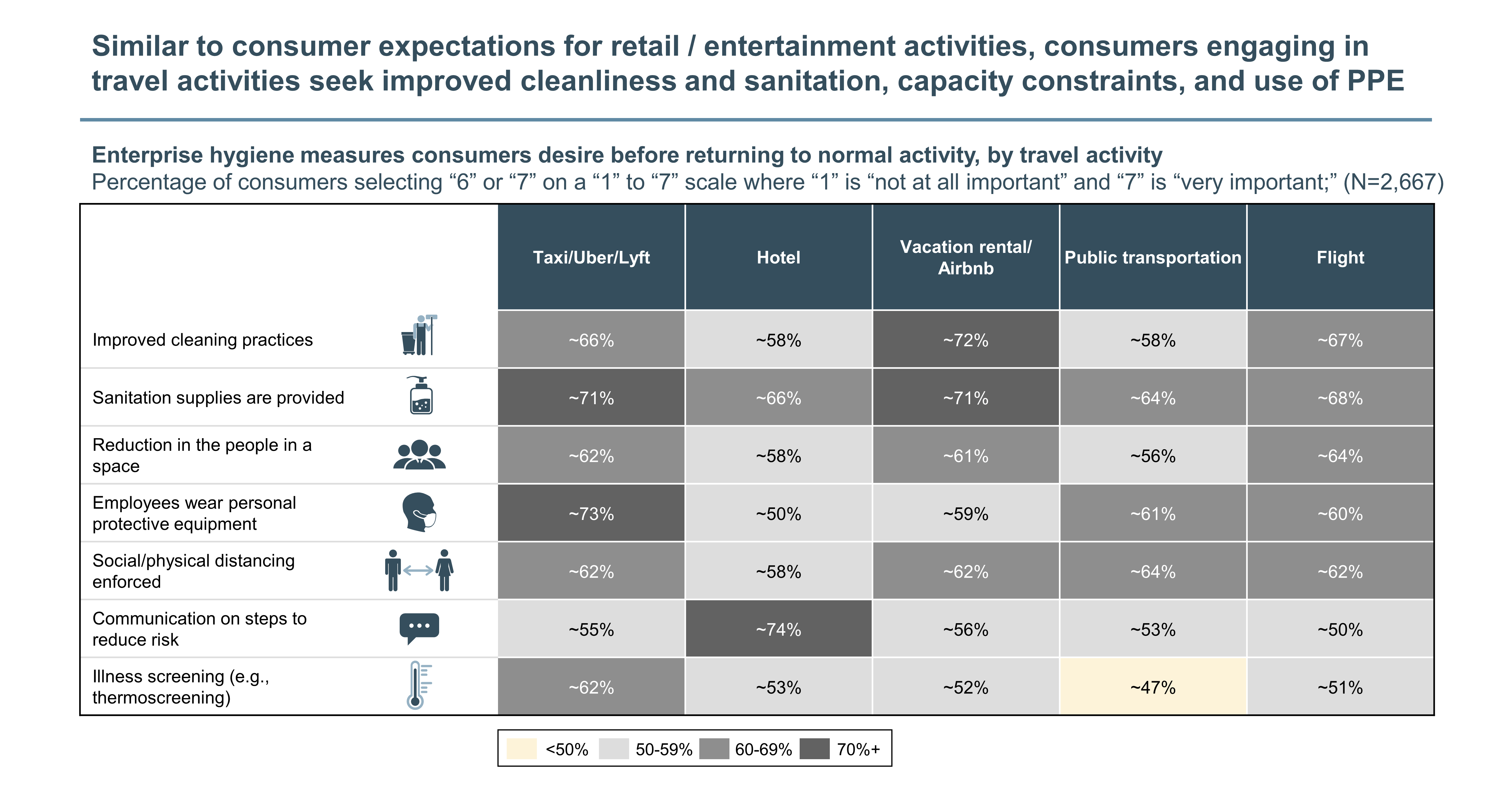 Similar to consumer expectations for retail / entertainment activities, consumers engaging in travel activities seek improved cleanliness and sanitation, capacity constraints, and use of PPE

Enterprise hygiene measures consumers desire before returning to normal activity, by travel activity
Percentage of consumers selecting “6” or “7” on a “1” to “7” scale where “1” is “not at all important” and “7” is “very important;” (N=2,667)

| | Taxi/Uber/Lyft | Hotel | Vacation rental/ Airbnb | Public transportation | Flight |
|---|---|---|---|---|---|
| Improved cleaning practices | ~66% | ~58% | ~72% | ~58% | ~67% |
| Sanitation supplies are provided | ~71% | ~66% | ~71% | ~64% | ~68% |
| Reduction in the people in a space | ~62% | ~58% | ~61% | ~56% | ~64% |
| Employees wear personal protective equipment | ~73% | ~50% | ~59% | ~61% | ~60% |
| Social/physical distancing enforced | ~62% | ~58% | ~62% | ~64% | ~62% |
| Communication on steps to reduce risk | ~55% | ~74% | ~56% | ~53% | ~50% |
| Illness screening (e.g., thermoscreening) | ~62% | ~53% | ~52% | ~47% | ~51% |

<50% 50-59% 60-69% 70%+